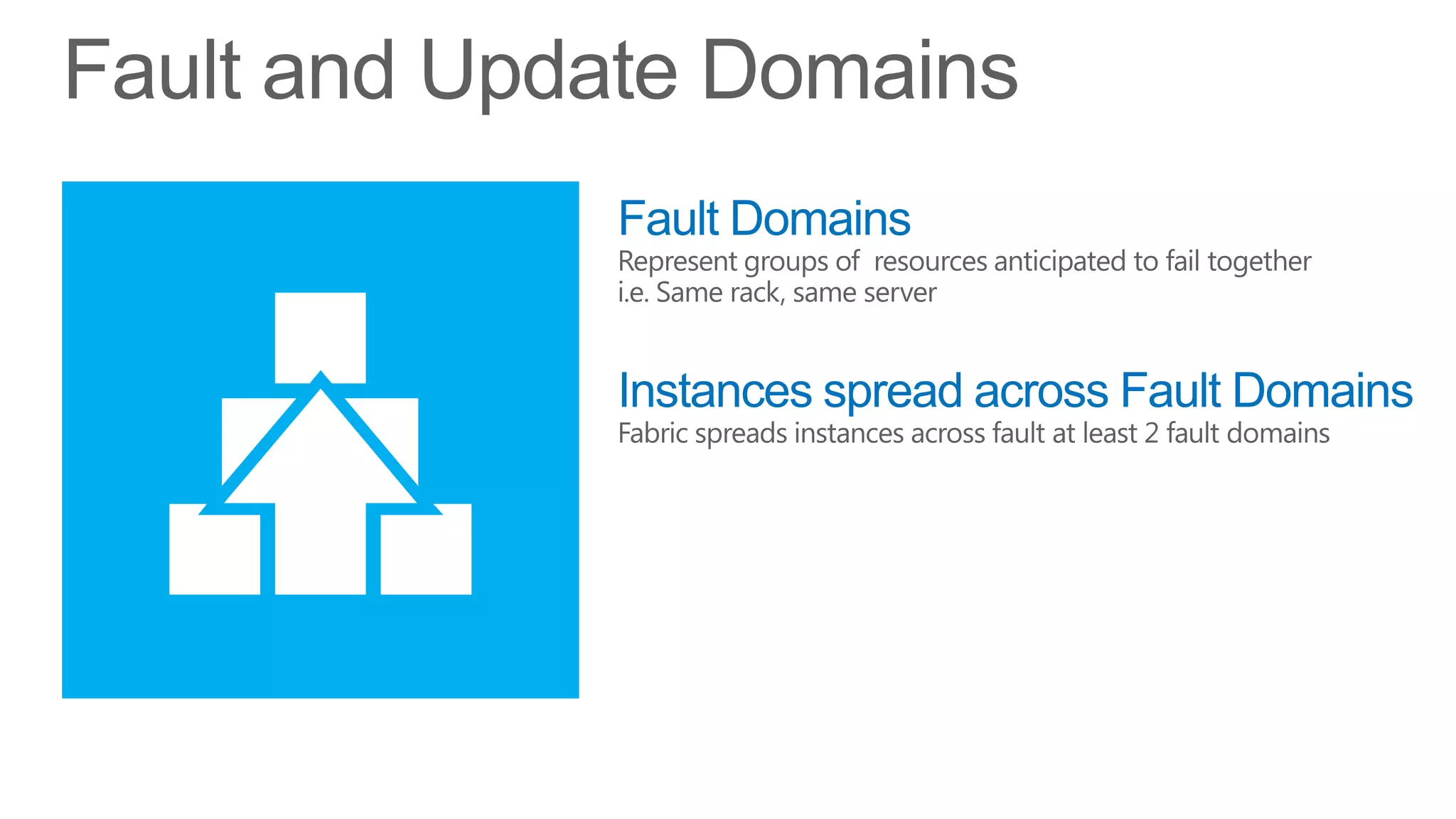 Fault and Update Domains

Fault Domains
Represent groups of resources anticipated to fail together
i.e. Same rack, same server

Instances spread across Fault Domains
Fabric spreads instances across fault at least 2 fault domains